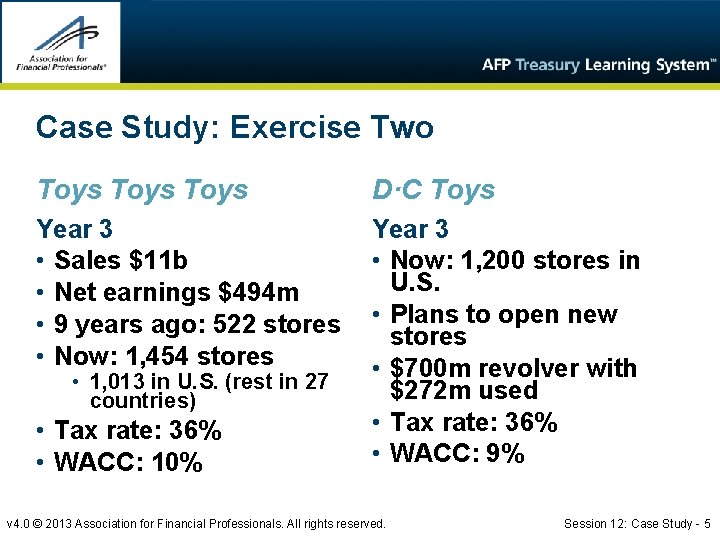 Association for Financial Professionals®

AFP Treasury Learning System™

Case Study: Exercise Two

Toys Toys Toys

Year 3
• Sales $11b
• Net earnings $494m
• 9 years ago: 522 stores
• Now: 1,454 stores
  • 1,013 in U.S. (rest in 27 countries)
• Tax rate: 36%
• WACC: 10%

D·C Toys

Year 3
• Now: 1,200 stores in U.S.
• Plans to open new stores
• $700m revolver with $272m used
• Tax rate: 36%
• WACC: 9%

v4.0 © 2013 Association for Financial Professionals. All rights reserved.

Session 12: Case Study - 5